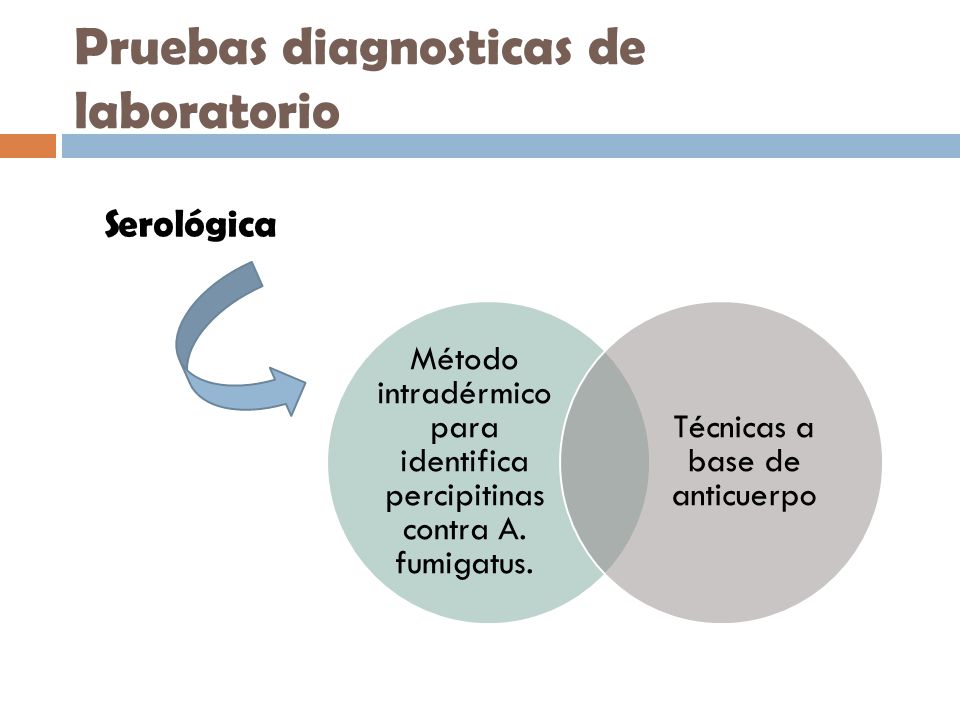 Pruebas diagnosticas de laboratorio

Serológica

Método intradérmico para identifica percipitinas contra A. fumigatus.

Técnicas a base de anticuerpo